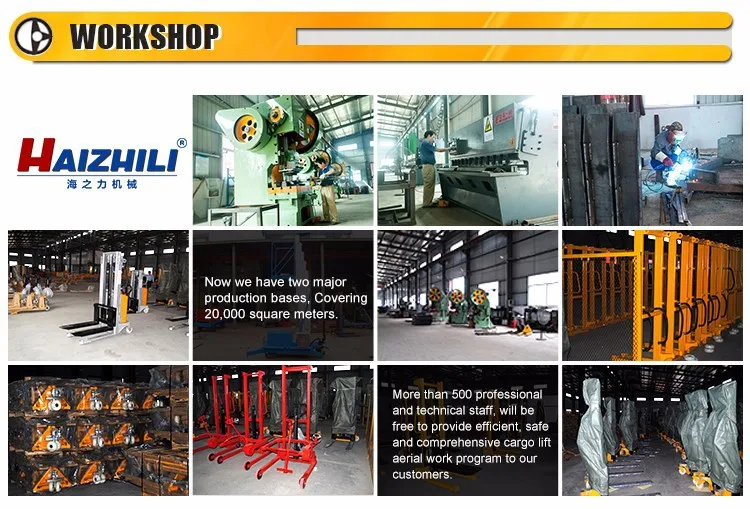 WORKSHOP

HAIZHILI®
海之力机械

Now we have two major production bases, Covering 20,000 square meters.

More than 500 professional and technical staff, will be free to provide efficient, safe and comprehensive cargo lift aerial work program to our customers.